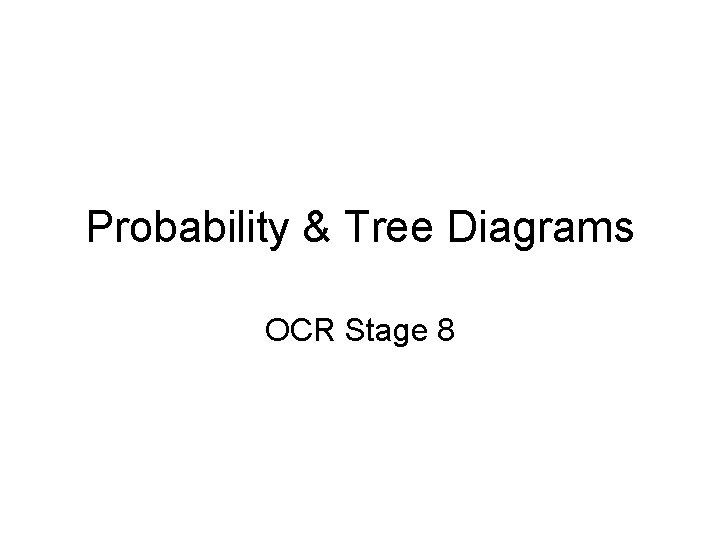 Probability & Tree Diagrams

OCR Stage 8